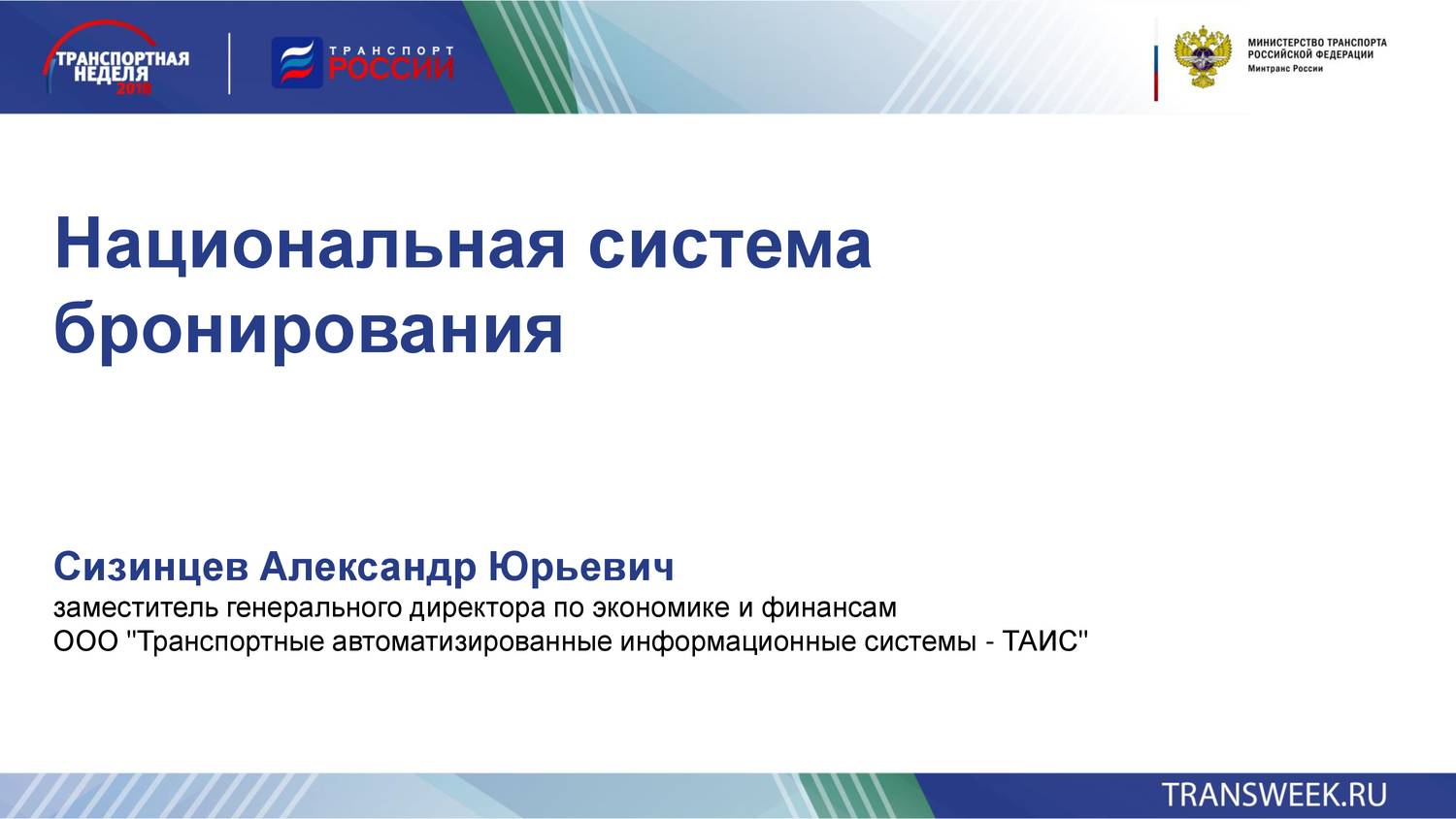 ТРАНСПОРТНАЯ НЕДЕЛЯ 2018

ТРАНСПОРТ РОССИИ

МИНИСТЕРСТВО ТРАНСПОРТА РОССИЙСКОЙ ФЕДЕРАЦИИ
Минтранс России

Национальная система бронирования

Сизинцев Александр Юрьевич
заместитель генерального директора по экономике и финансам
ООО "Транспортные автоматизированные информационные системы - ТАИС"

TRANSWEEK.RU